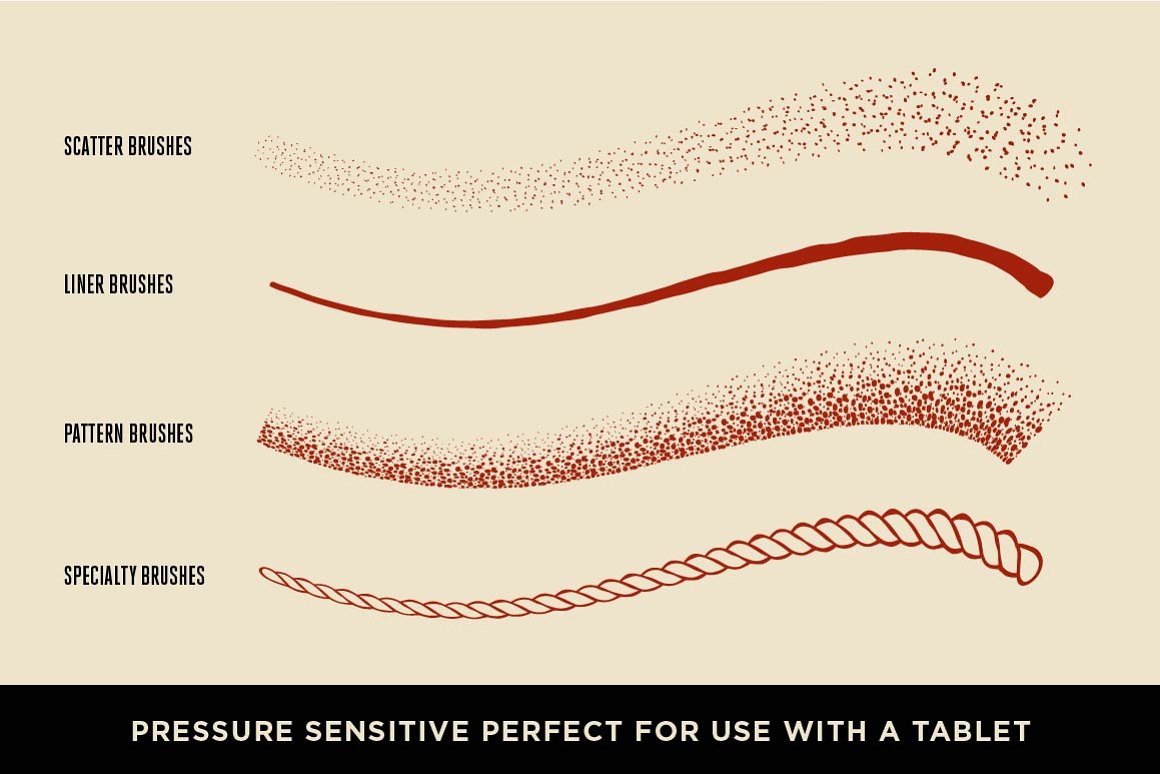 SCATTER BRUSHES

LINER BRUSHES

PATTERN BRUSHES

SPECIALTY BRUSHES

PRESSURE SENSITIVE PERFECT FOR USE WITH A TABLET